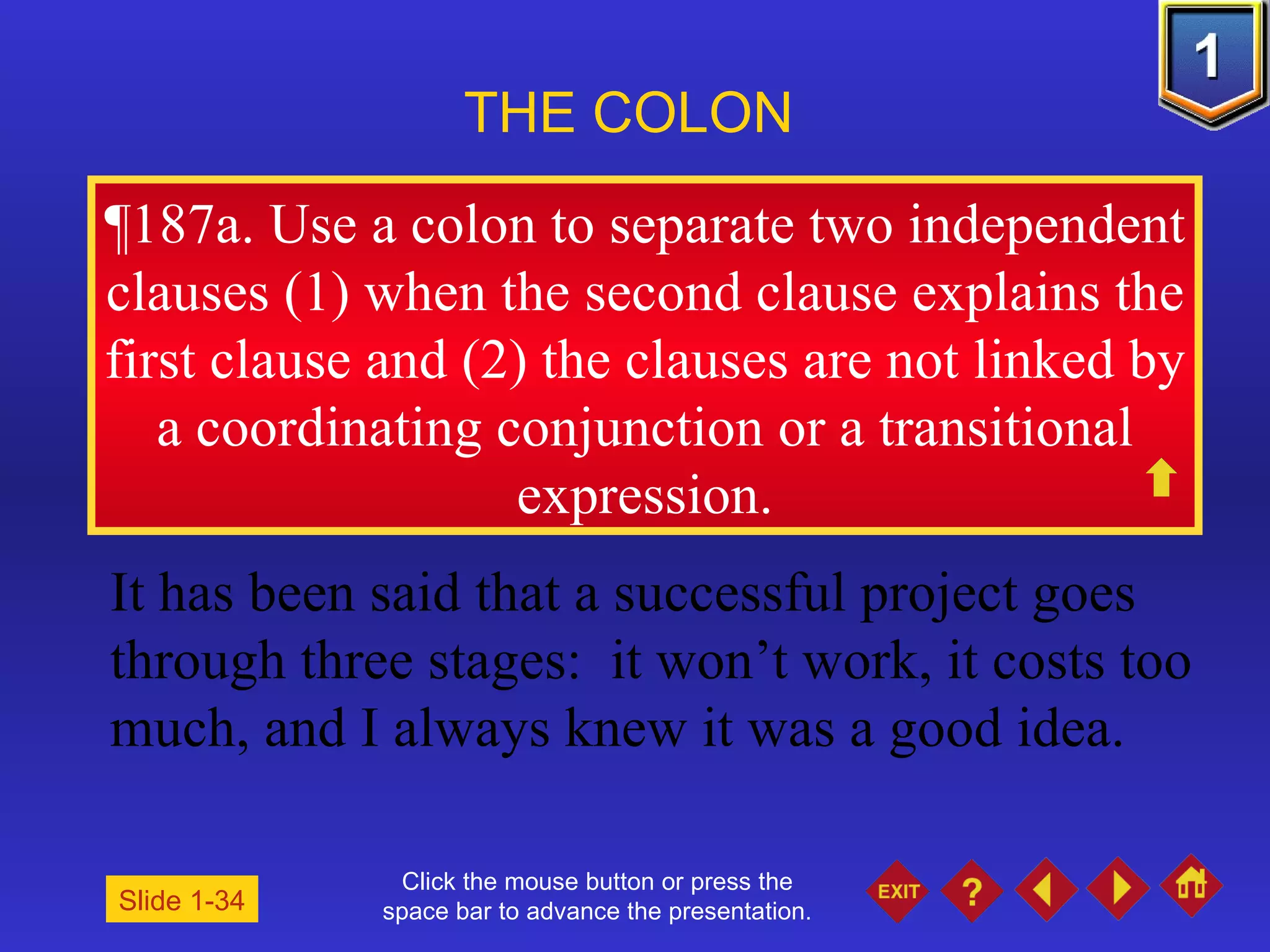 1

THE COLON

¶187a. Use a colon to separate two independent clauses (1) when the second clause explains the first clause and (2) the clauses are not linked by a coordinating conjunction or a transitional expression.

It has been said that a successful project goes through three stages: it won’t work, it costs too much, and I always knew it was a good idea.

Slide 1-34

Click the mouse button or press the space bar to advance the presentation.

EXIT ?